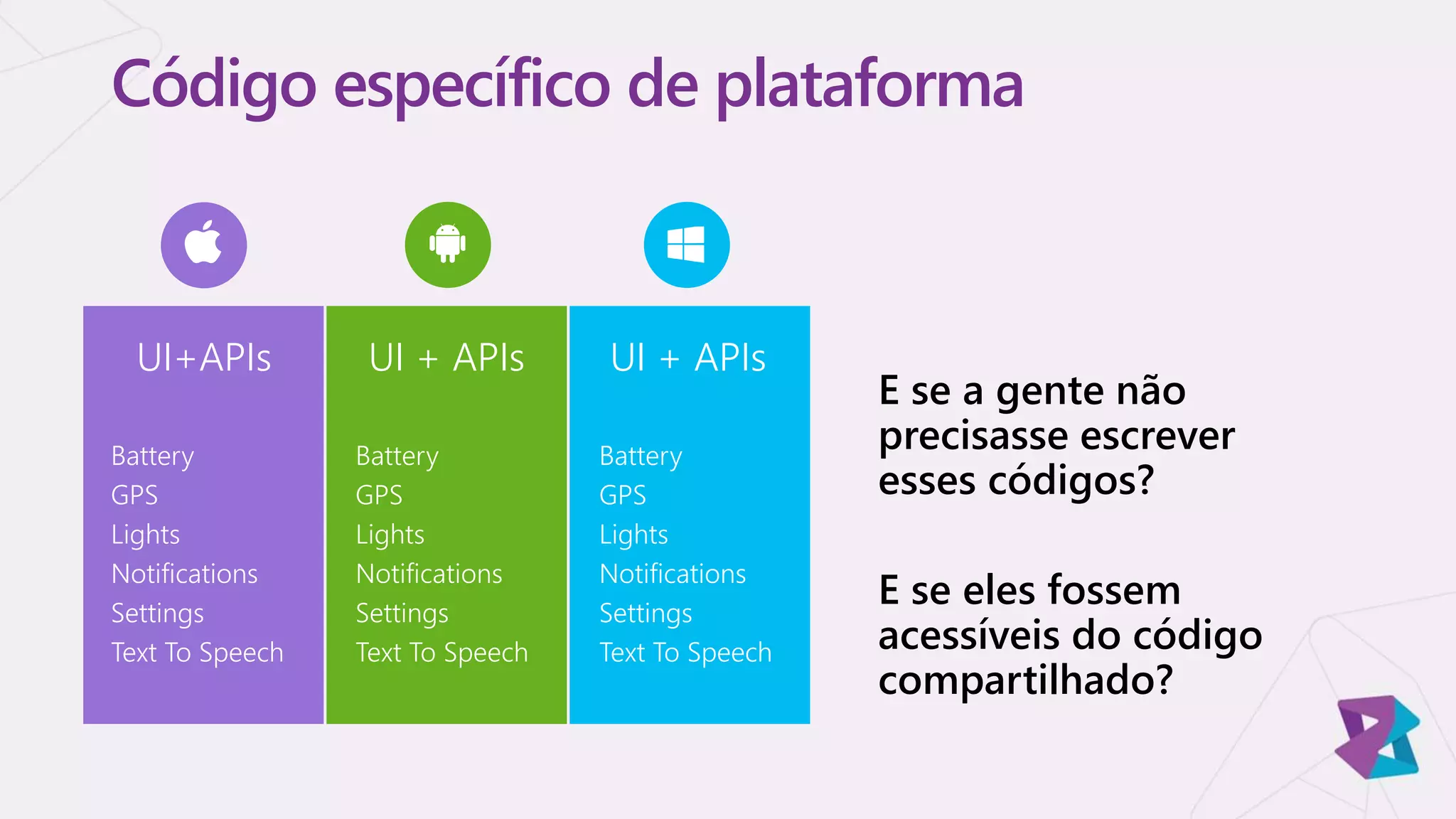 Código específico de plataforma

UI+APIs

Battery
GPS
Lights
Notifications
Settings
Text To Speech

UI + APIs

Battery
GPS
Lights
Notifications
Settings
Text To Speech

UI + APIs

Battery
GPS
Lights
Notifications
Settings
Text To Speech

E se a gente não precisasse escrever esses códigos?

E se eles fossem acessíveis do código compartilhado?